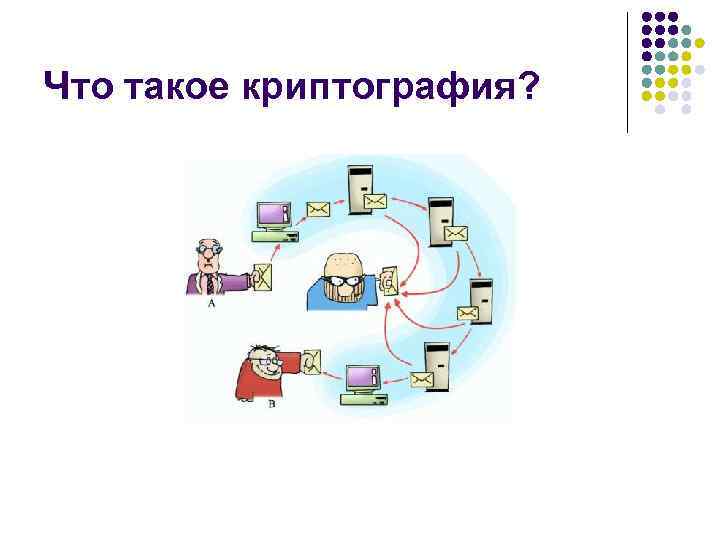 Что такое криптография?

A

B